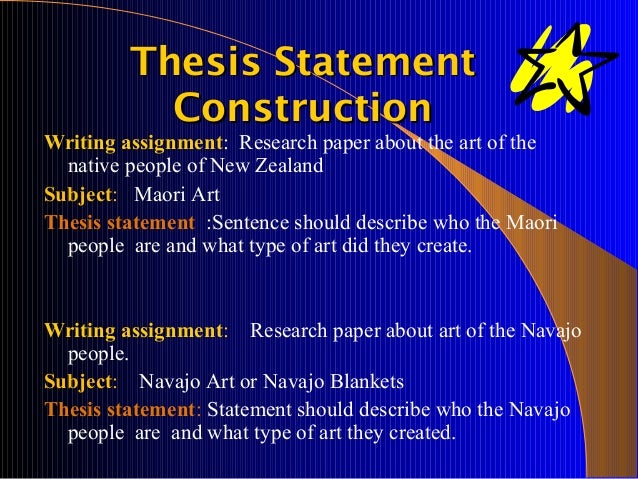 Thesis Statement Construction

Writing assignment: Research paper about the art of the native people of New Zealand

Subject: Maori Art

Thesis statement :Sentence should describe who the Maori people are and what type of art did they create.

Writing assignment: Research paper about art of the Navajo people.

Subject: Navajo Art or Navajo Blankets

Thesis statement: Statement should describe who the Navajo people are and what type of art they created.